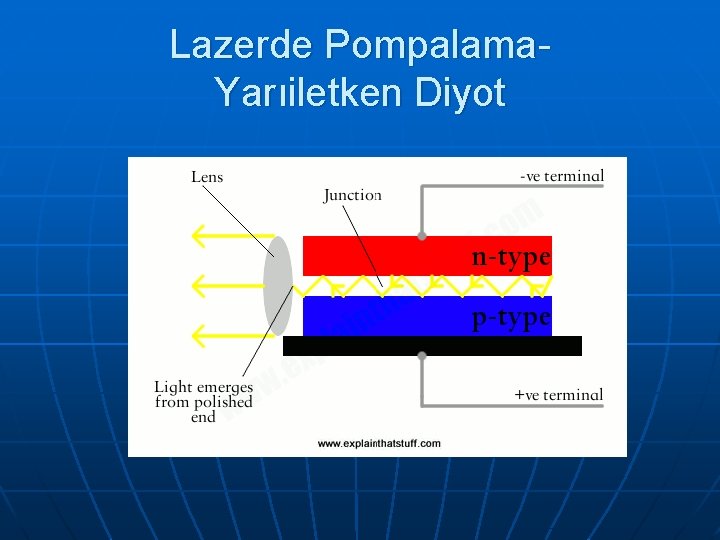 Lazerde Pompalama-Yarıiletken Diyot

Lens

Junction

-ve terminal

n-type

p-type

Light emerges from polished end

+ve terminal

www.explainthatstuff.com